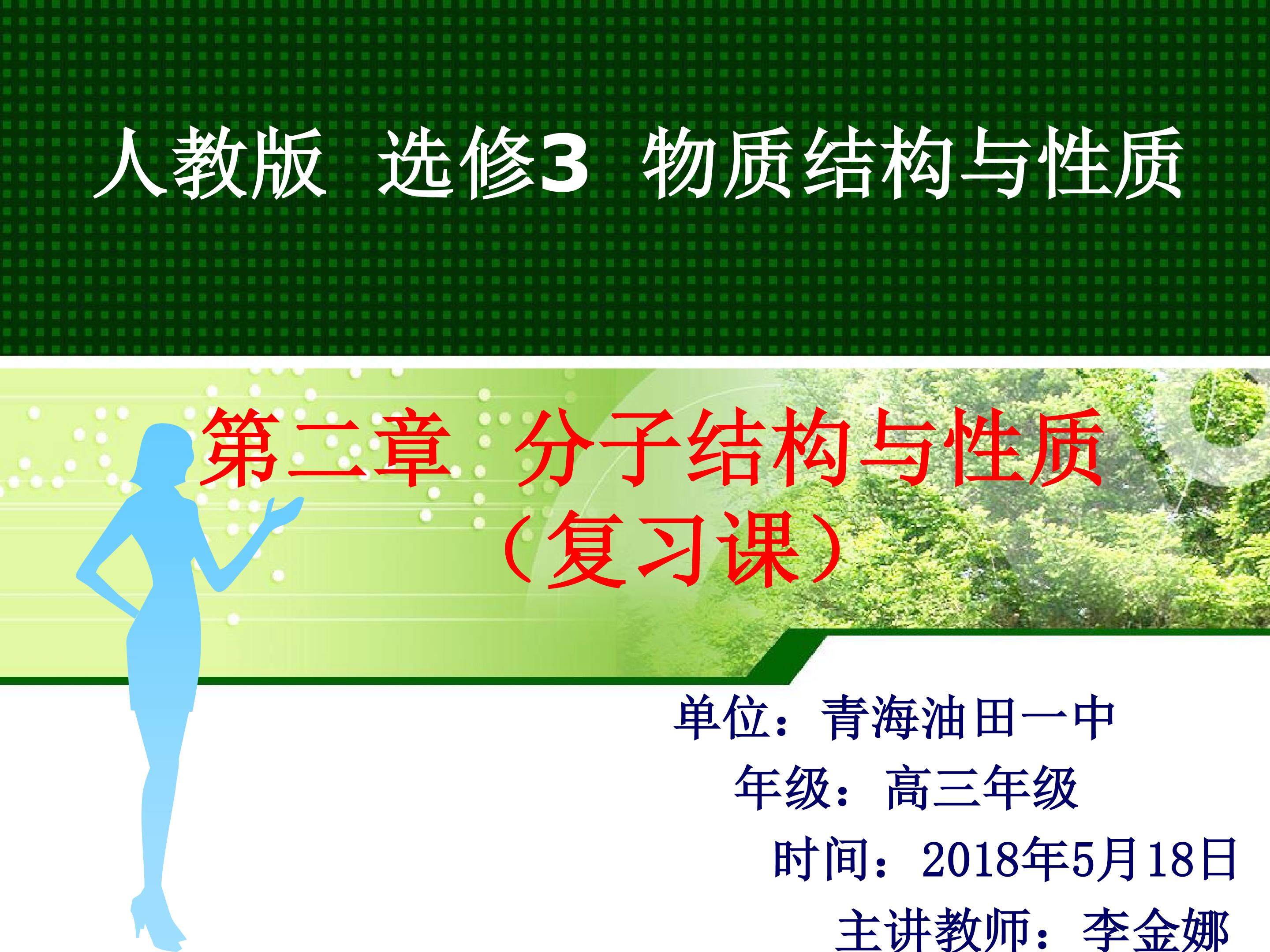 人教版 选修3 物质结构与性质

第二章 分子结构与性质
（复习课）

单位：青海油田一中
年级：高三年级
时间：2018年5月18日
主讲教师：李金娜